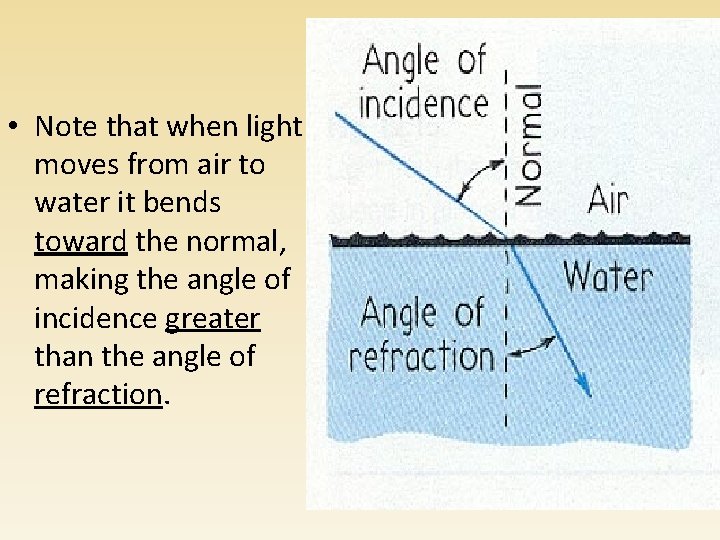 • Note that when light moves from air to water it bends toward the normal, making the angle of incidence greater than the angle of refraction.

Angle of incidence

Normal

Air

Water

Angle of refraction